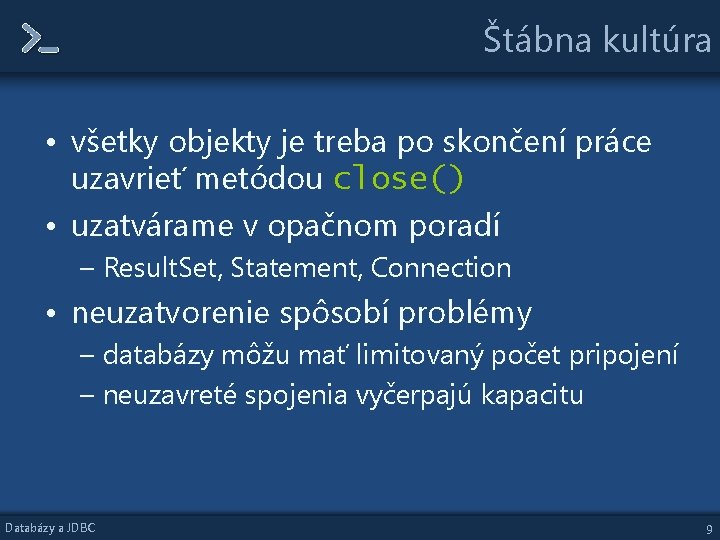 Štábna kultúra

• všetky objekty je treba po skončení práce uzavrieť metódou close()
• uzatvárame v opačnom poradí
– ResultSet, Statement, Connection
• neuzatvorenie spôsobí problémy
– databázy môžu mať limitovaný počet pripojení
– neuzavreté spojenia vyčerpajú kapacitu

Databázy a JDBC

9